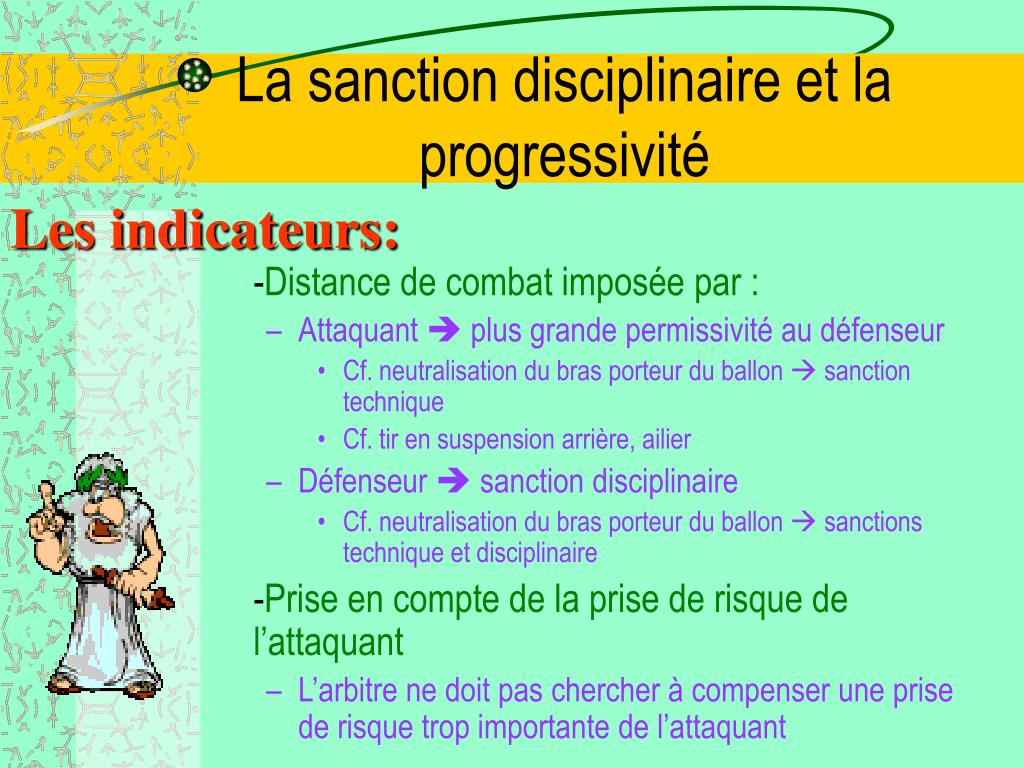 La sanction disciplinaire et la progressivité

Les indicateurs:

-Distance de combat imposée par :

– Attaquant ➔ plus grande permissivité au défenseur

• Cf. neutralisation du bras porteur du ballon → sanction technique

• Cf. tir en suspension arrière, ailier

– Défenseur ➔ sanction disciplinaire

• Cf. neutralisation du bras porteur du ballon → sanctions technique et disciplinaire

-Prise en compte de la prise de risque de l'attaquant

– L'arbitre ne doit pas chercher à compenser une prise de risque trop importante de l'attaquant